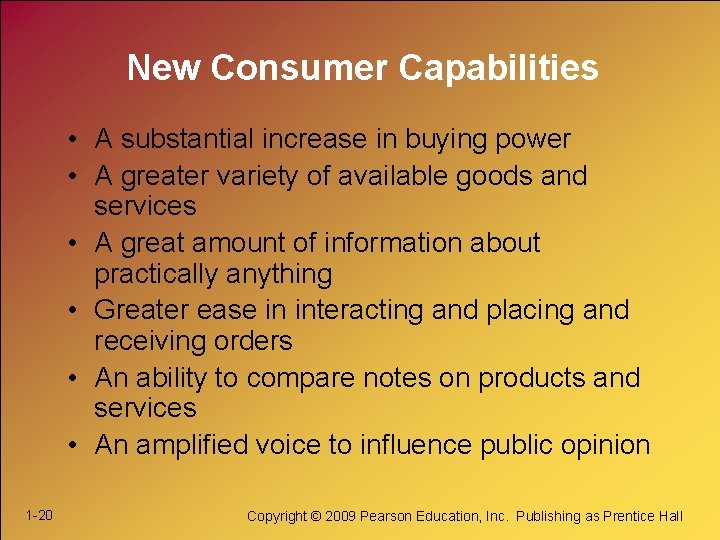 New Consumer Capabilities

• A substantial increase in buying power
• A greater variety of available goods and services
• A great amount of information about practically anything
• Greater ease in interacting and placing and receiving orders
• An ability to compare notes on products and services
• An amplified voice to influence public opinion

1-20

Copyright © 2009 Pearson Education, Inc. Publishing as Prentice Hall